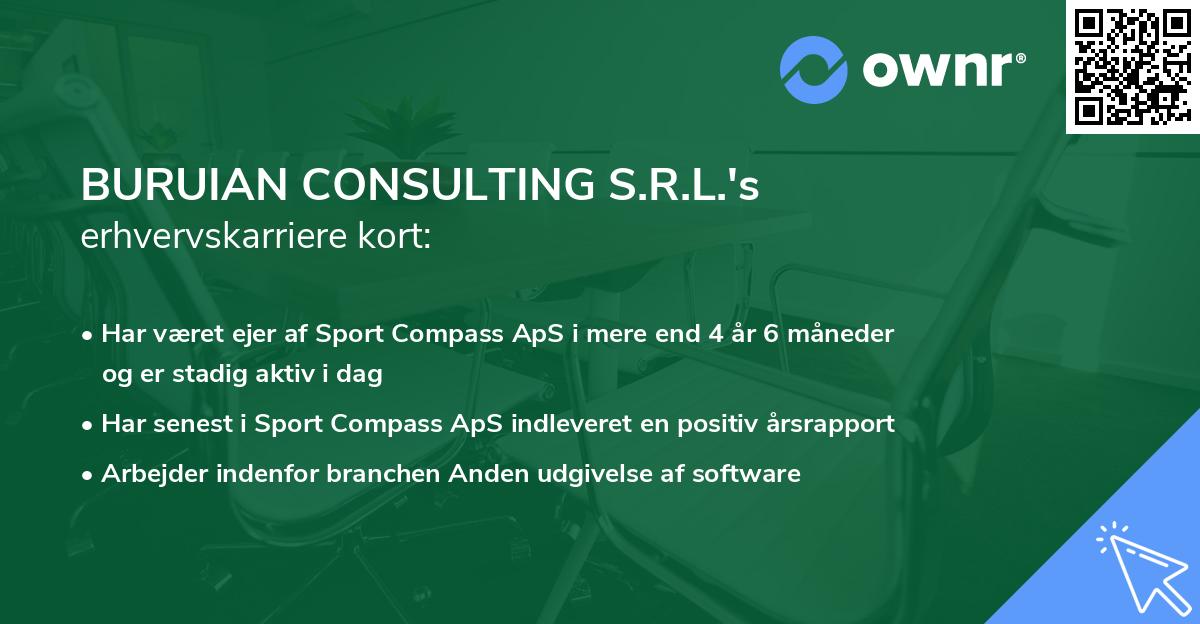 ownr®

BURUIAN CONSULTING S.R.L.'s
erhvervskarriere kort:

• Har været ejer af Sport Compass ApS i mere end 4 år 6 måneder og er stadig aktiv i dag
• Har senest i Sport Compass ApS indleveret en positiv årsrapport
• Arbejder indenfor branchen Anden udgivelse af software